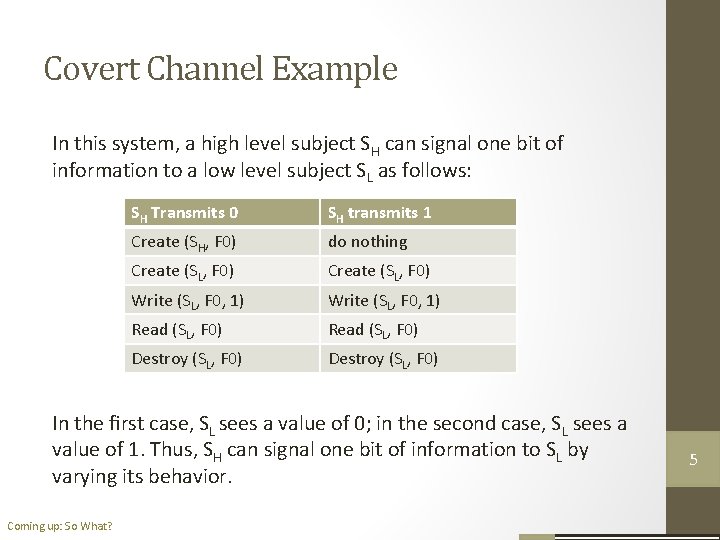 Covert Channel Example

In this system, a high level subject $S_H$ can signal one bit of information to a low level subject $S_L$ as follows:

| $S_H$ Transmits 0 | $S_H$ transmits 1 |
|---|---|
| Create ($S_H$, F0) | do nothing |
| Create ($S_L$, F0) | Create ($S_L$, F0) |
| Write ($S_L$, F0, 1) | Write ($S_L$, F0, 1) |
| Read ($S_L$, F0) | Read ($S_L$, F0) |
| Destroy ($S_L$, F0) | Destroy ($S_L$, F0) |

In the first case, $S_L$ sees a value of 0; in the second case, $S_L$ sees a value of 1. Thus, $S_H$ can signal one bit of information to $S_L$ by varying its behavior.

5

Coming up: So What?